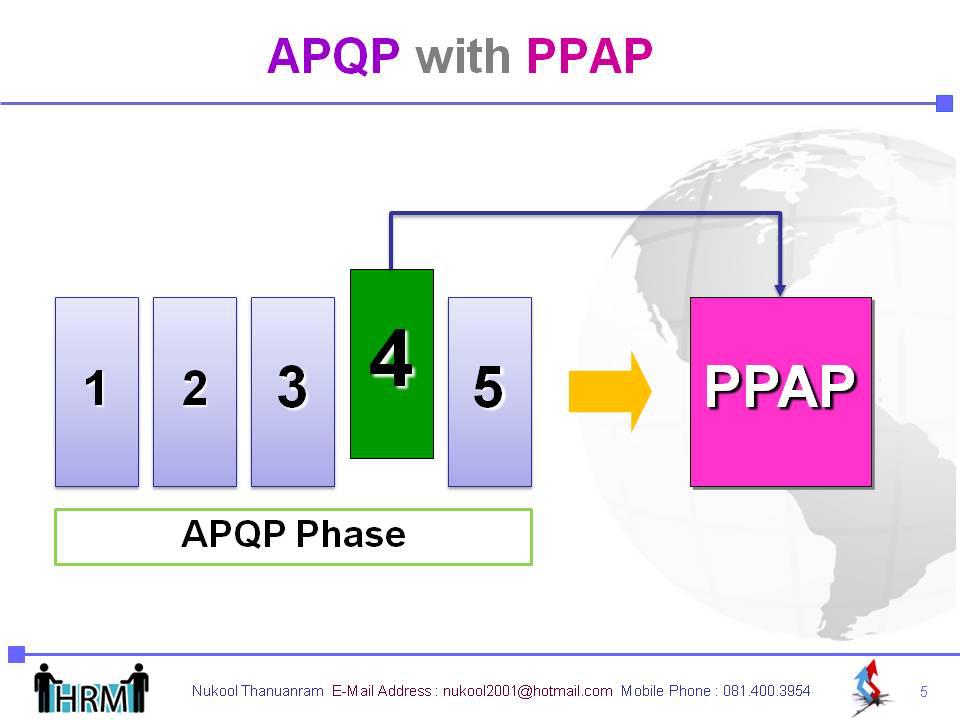 APQP with PPAP

1 2 3 4 5

PPAP

APQP Phase

HRM

Nukool Thanuanram E-Mail Address : nukool2001@hotmail.com Mobile Phone : 081.400.3954

5